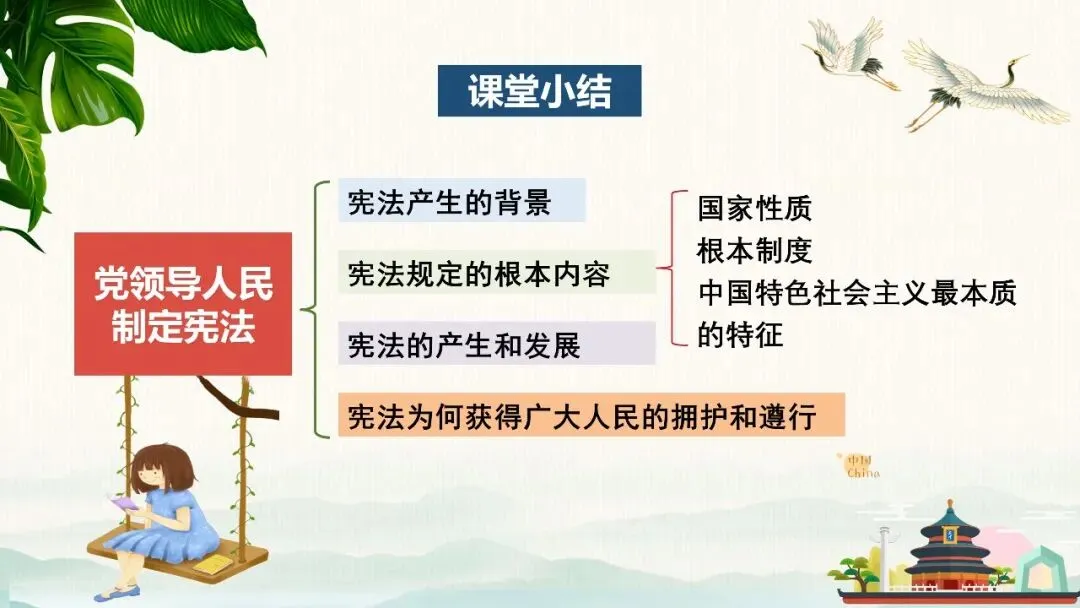 课堂小结

党领导人民制定宪法

宪法产生的背景

宪法规定的根本内容

宪法的产生和发展

宪法为何获得广大人民的拥护和遵行

国家性质
根本制度
中国特色社会主义最本质的特征

中国
China